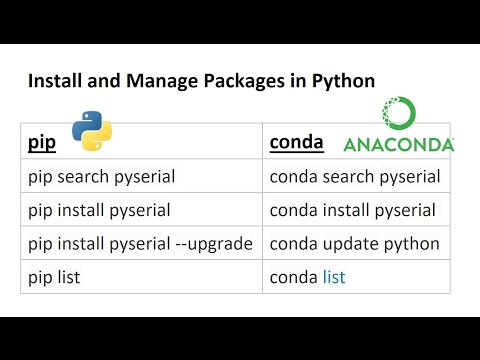 Install and Manage Packages in Python

| pip | conda ANACONDA |
|---|---|
| pip search pyserial | conda search pyserial |
| pip install pyserial | conda install pyserial |
| pip install pyserial --upgrade | conda update python |
| pip list | conda list |